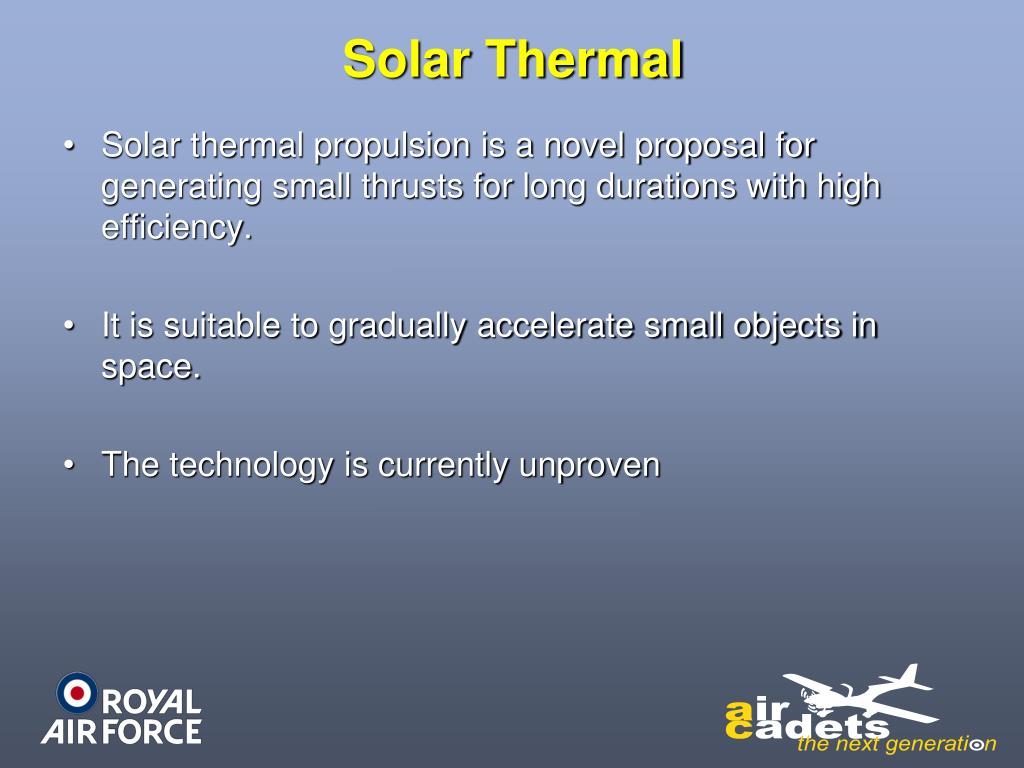 Solar Thermal

• Solar thermal propulsion is a novel proposal for generating small thrusts for long durations with high efficiency.

• It is suitable to gradually accelerate small objects in space.

• The technology is currently unproven

ROYAL AIR FORCE

air cadets the next generation